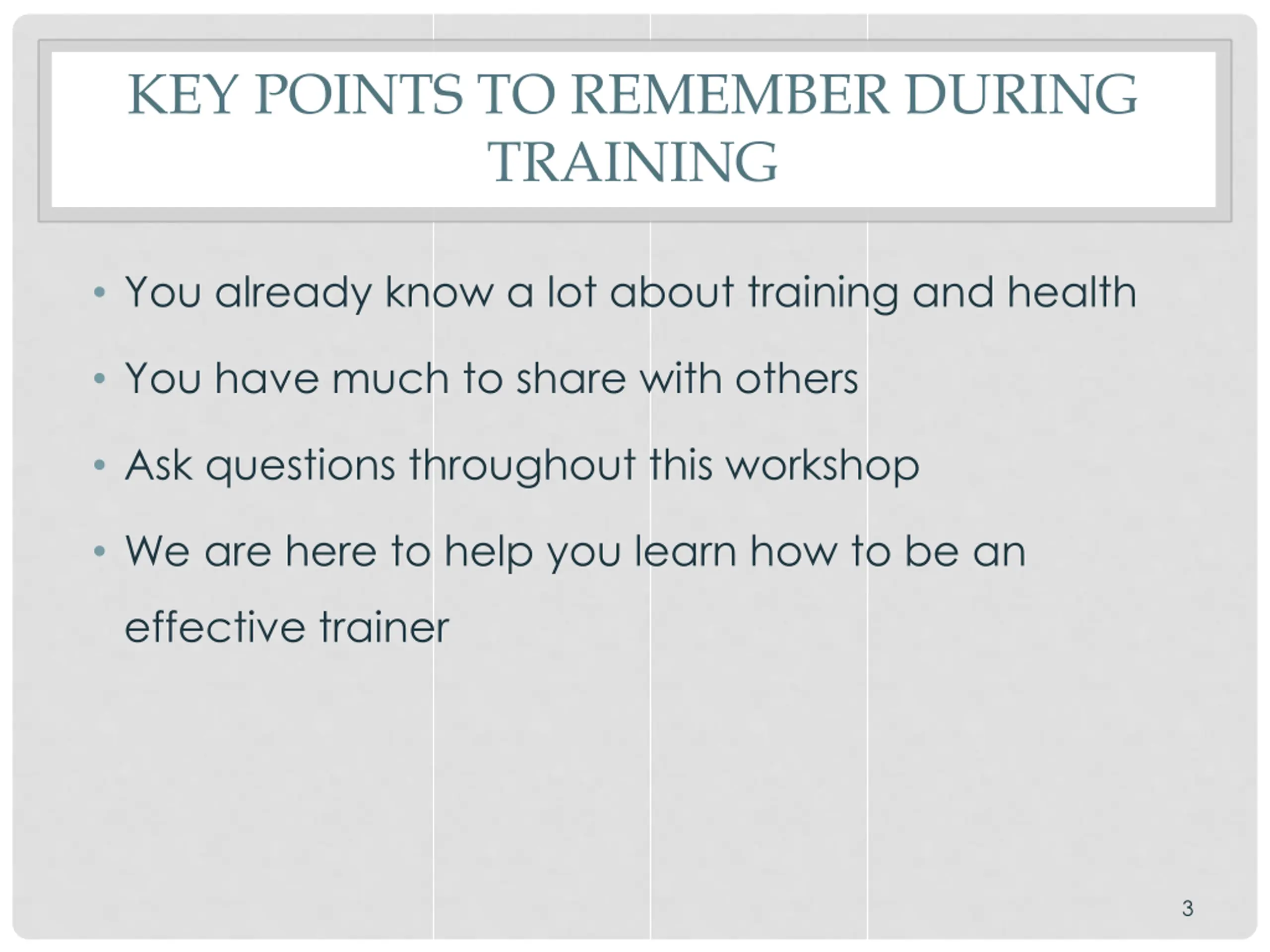 KEY POINTS TO REMEMBER DURING TRAINING

• You already know a lot about training and health

• You have much to share with others

• Ask questions throughout this workshop

• We are here to help you learn how to be an effective trainer

3